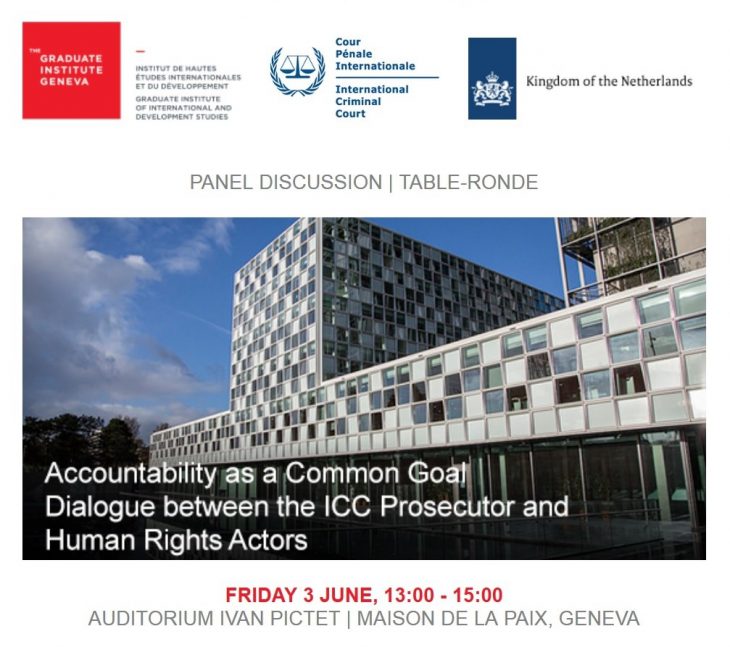 THE GRADUATE INSTITUTE GENEVA

INSTITUT DE HAUTES ÉTUDES INTERNATIONALES ET DU DÉVELOPPEMENT
GRADUATE INSTITUTE OF INTERNATIONAL AND DEVELOPMENT STUDIES

Cour Pénale Internationale
International Criminal Court

Kingdom of the Netherlands

PANEL DISCUSSION | TABLE-RONDE

Accountability as a Common Goal
Dialogue between the ICC Prosecutor and Human Rights Actors

FRIDAY 3 JUNE, 13:00 - 15:00
AUDITORIUM IVAN PICTET | MAISON DE LA PAIX, GENEVA